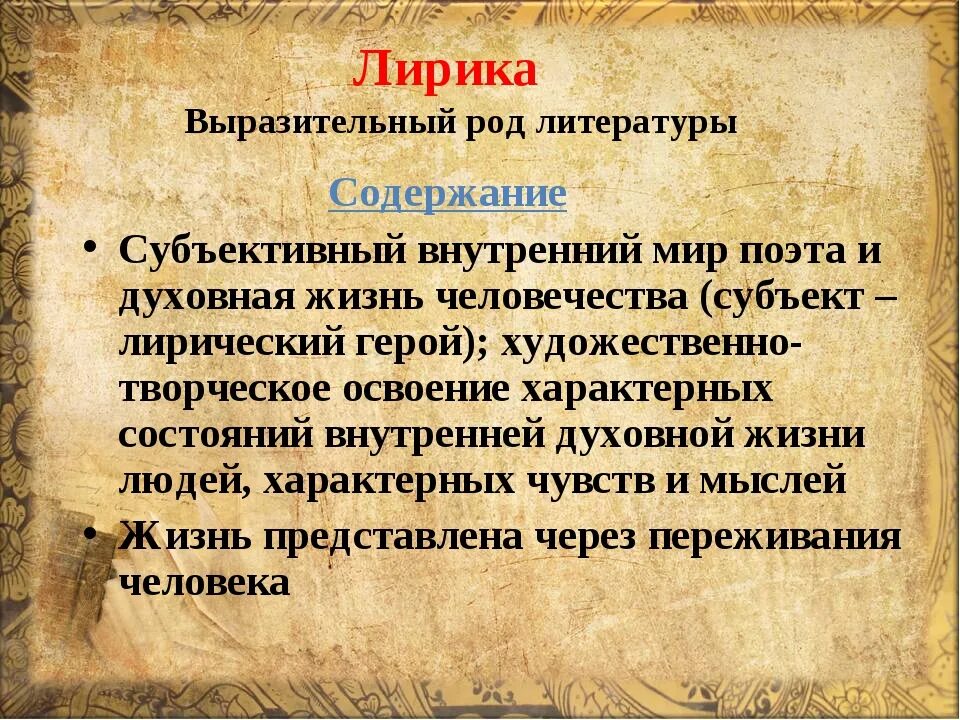 Лирика
Выразительный род литературы

Содержание

• Субъективный внутренний мир поэта и духовная жизнь человечества (субъект – лирический герой); художественно-творческое освоение характерных состояний внутренней духовной жизни людей, характерных чувств и мыслей

• Жизнь представлена через переживания человека